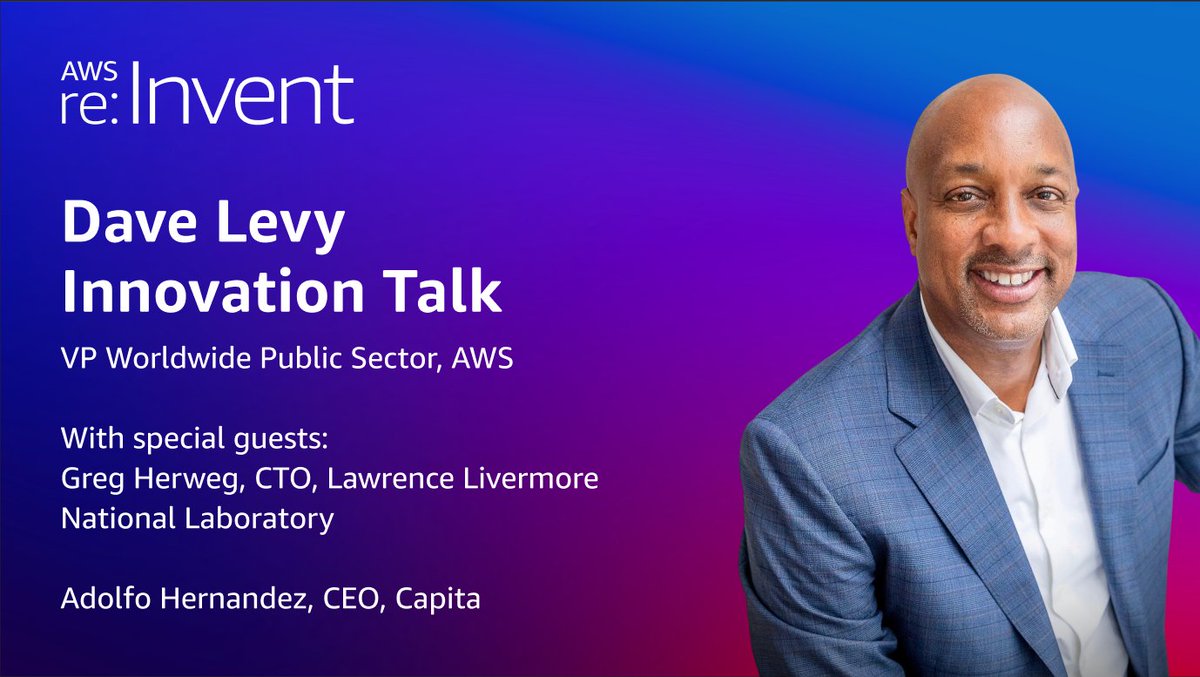 AWS re:Invent

Dave Levy Innovation Talk

VP Worldwide Public Sector, AWS

With special guests:
Greg Herweg, CTO, Lawrence Livermore National Laboratory

Adolfo Hernandez, CEO, Capita